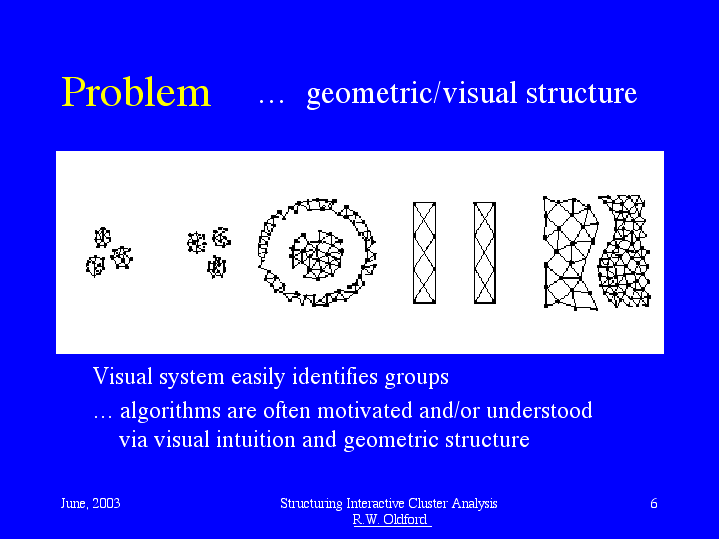 Problem … geometric/visual structure

Visual system easily identifies groups

… algorithms are often motivated and/or understood via visual intuition and geometric structure

June, 2003

Structuring Interactive Cluster Analysis
R.W. Oldford

6